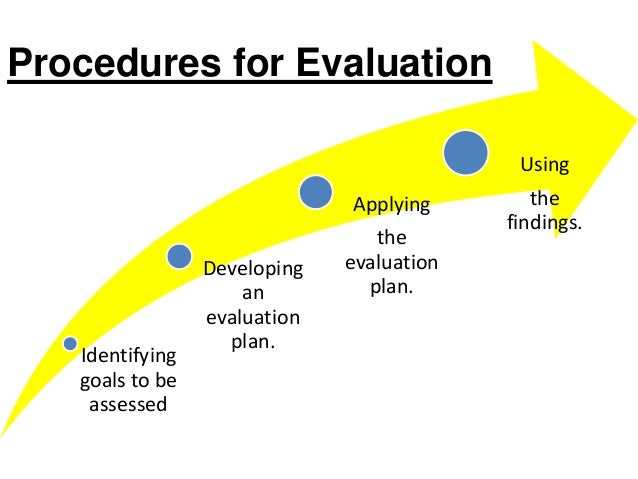 Procedures for Evaluation

Identifying goals to be assessed

Developing an evaluation plan.

Applying the evaluation plan.

Using the findings.